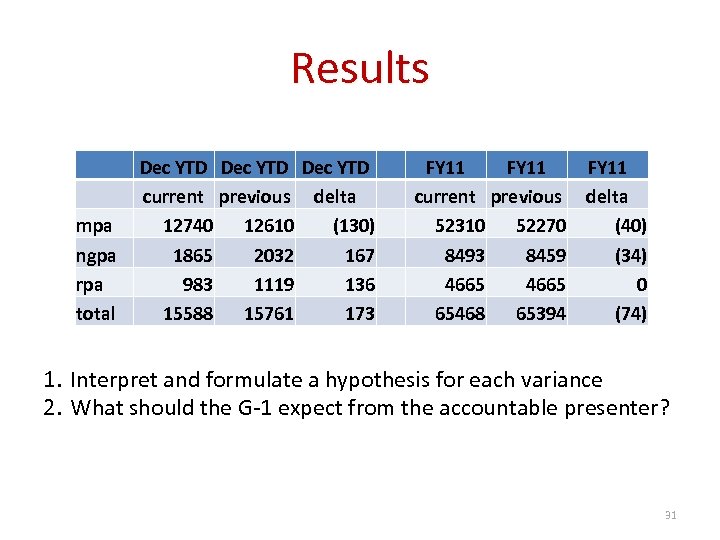 Results

| | Dec YTD | Dec YTD | Dec YTD | | FY11 | FY11 | FY11 |
|---|---|---|---|---|---|---|---|
| | current | previous | delta | | current | previous | delta |
| mpa | 12740 | 12610 | (130) | | 52310 | 52270 | (40) |
| ngpa | 1865 | 2032 | 167 | | 8493 | 8459 | (34) |
| rpa | 983 | 1119 | 136 | | 4665 | 4665 | 0 |
| total | 15588 | 15761 | 173 | | 65468 | 65394 | (74) |

1. Interpret and formulate a hypothesis for each variance
2. What should the G-1 expect from the accountable presenter?

31